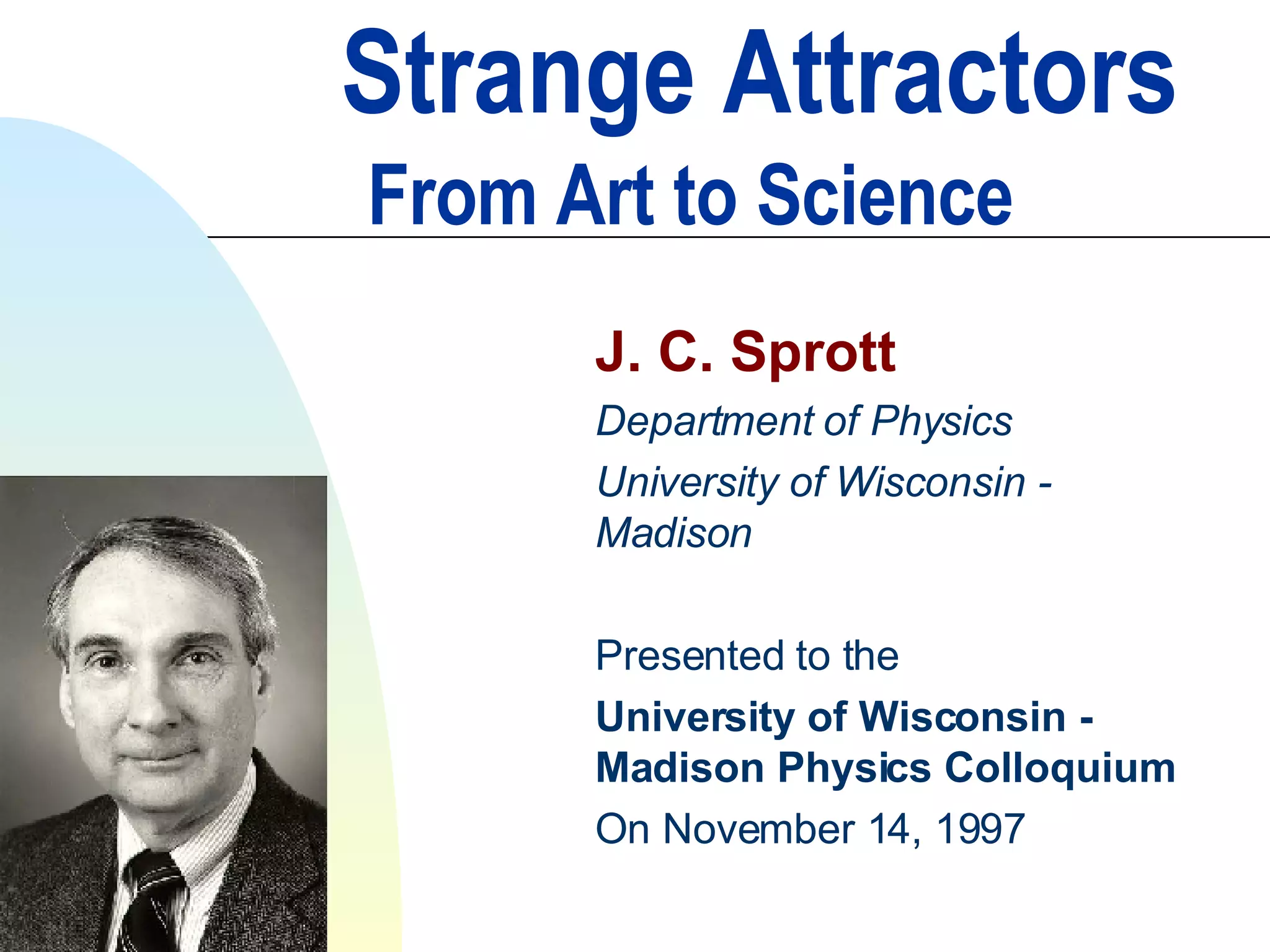 Strange Attractors
From Art to Science

J. C. Sprott

Department of Physics

University of Wisconsin - Madison

Presented to the

University of Wisconsin - Madison Physics Colloquium

On November 14, 1997